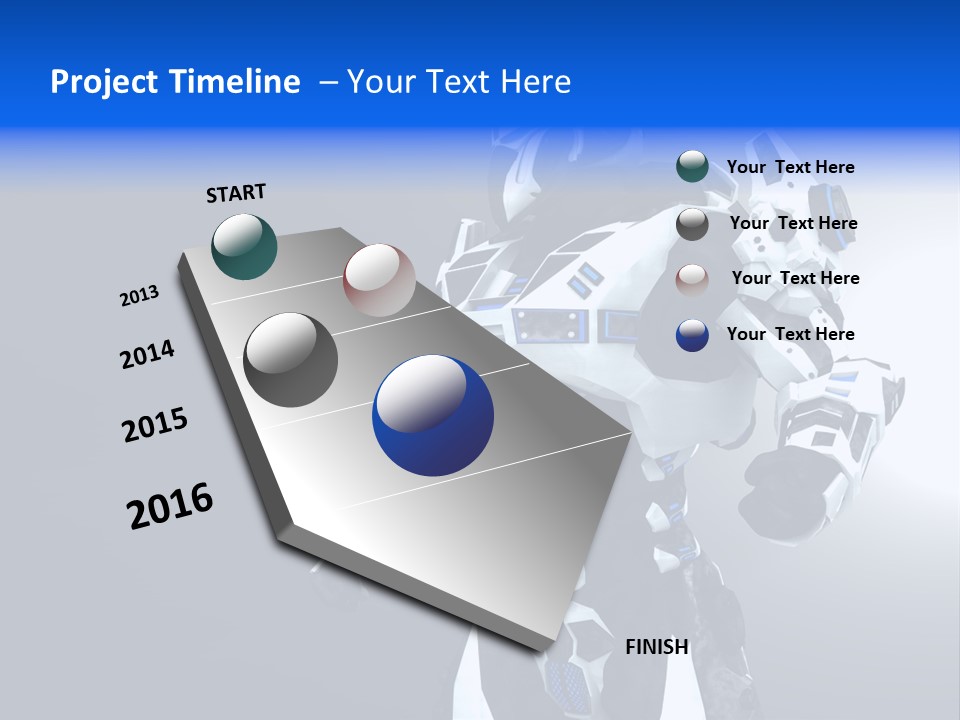 Project Timeline – Your Text Here

START

2013

2014

2015

2016

FINISH

Your Text Here

Your Text Here

Your Text Here

Your Text Here